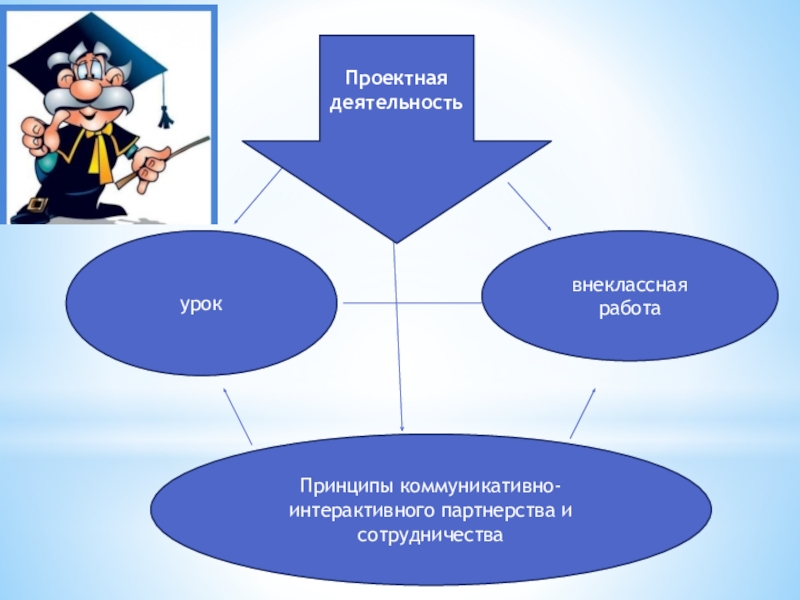 Проектная деятельность

урок

внеклассная работа

Принципы коммуникативно-интерактивного партнерства и сотрудничества